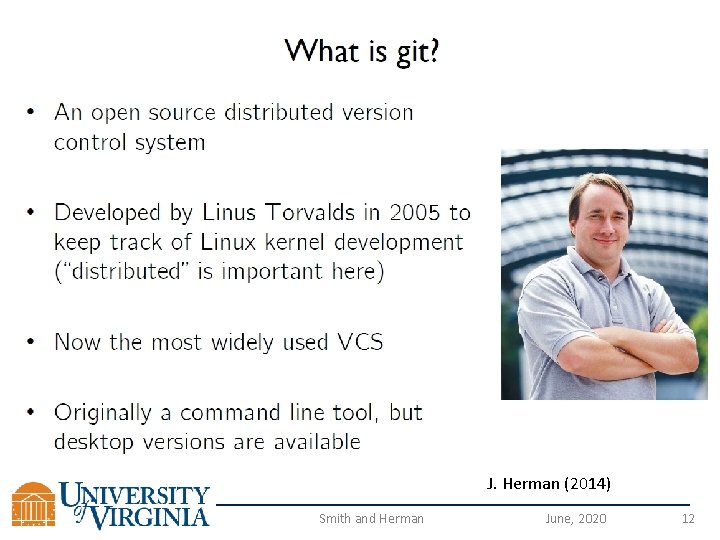 What is git?

• An open source distributed version control system

• Developed by Linus Torvalds in 2005 to keep track of Linux kernel development ("distributed" is important here)

• Now the most widely used VCS

• Originally a command line tool, but desktop versions are available

J. Herman (2014)

UNIVERSITY of VIRGINIA

Smith and Herman June, 2020 12